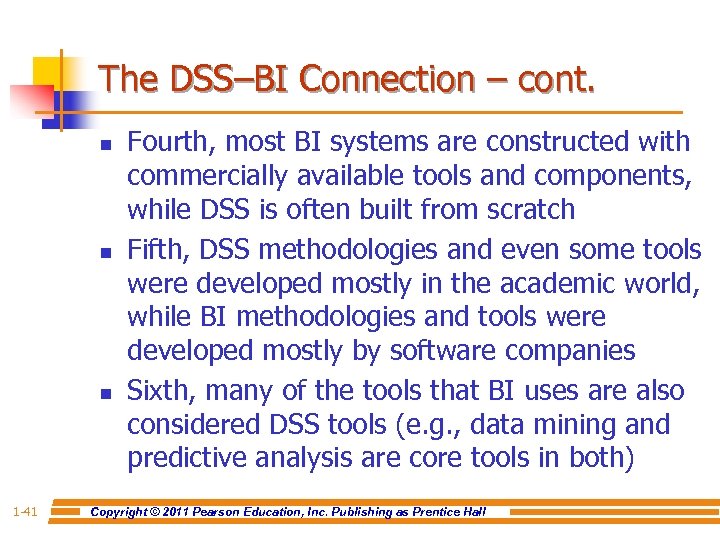 The DSS–BI Connection – cont.

- Fourth, most BI systems are constructed with commercially available tools and components, while DSS is often built from scratch
- Fifth, DSS methodologies and even some tools were developed mostly in the academic world, while BI methodologies and tools were developed mostly by software companies
- Sixth, many of the tools that BI uses are also considered DSS tools (e.g., data mining and predictive analysis are core tools in both)

1-41 Copyright © 2011 Pearson Education, Inc. Publishing as Prentice Hall